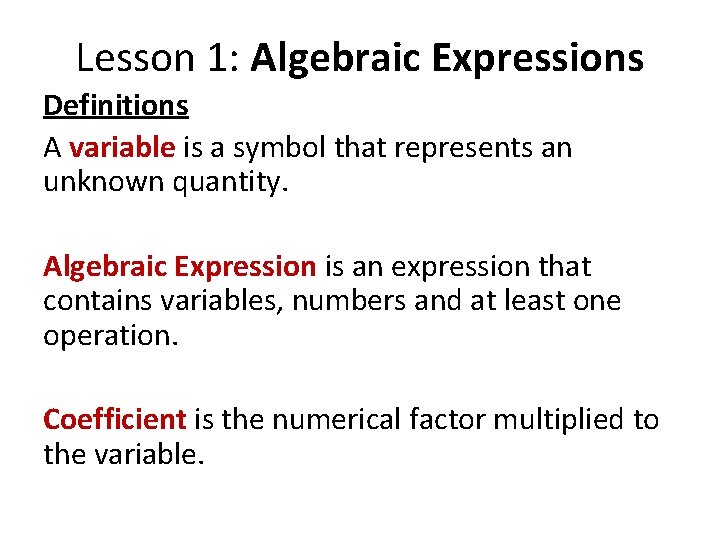 Lesson 1: Algebraic Expressions

Definitions

A variable is a symbol that represents an unknown quantity.

Algebraic Expression is an expression that contains variables, numbers and at least one operation.

Coefficient is the numerical factor multiplied to the variable.